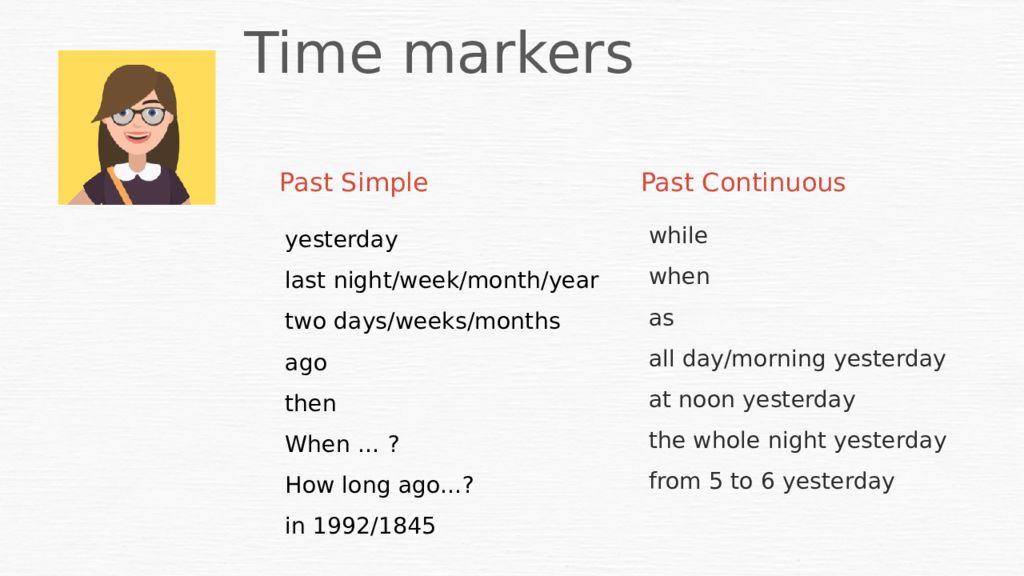 Time markers

Past Simple

yesterday
last night/week/month/year
two days/weeks/months ago
then
When ... ?
How long ago...?
in 1992/1845

Past Continuous

while
when
as
all day/morning yesterday
at noon yesterday
the whole night yesterday
from 5 to 6 yesterday